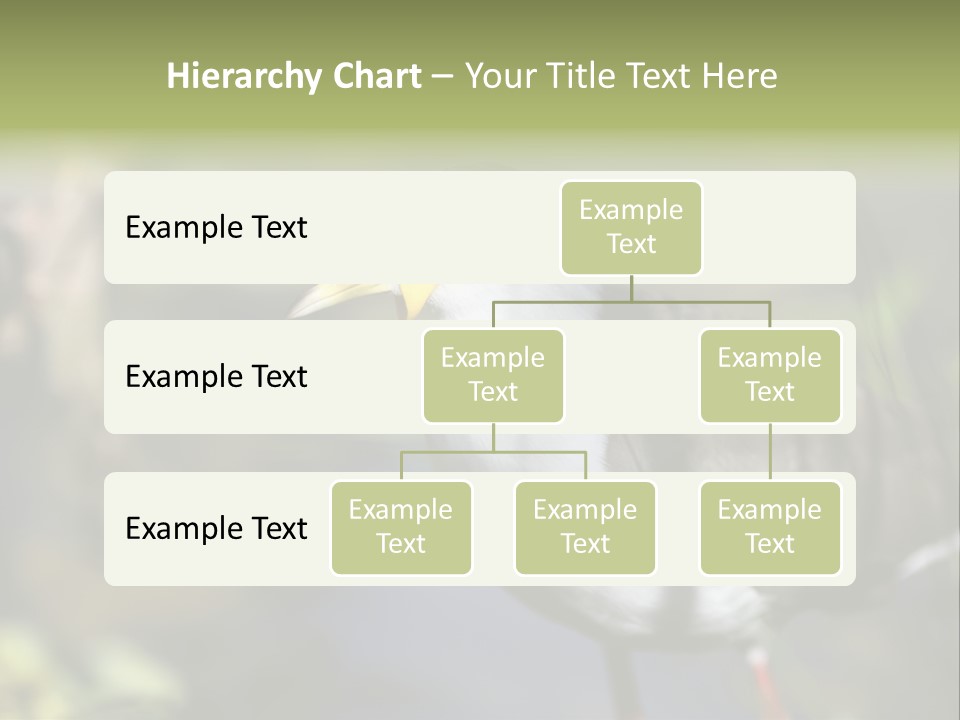 Hierarchy Chart – Your Title Text Here

Example Text

Example Text

Example Text

Example Text

Example Text

Example Text

Example Text

Example Text

Example Text